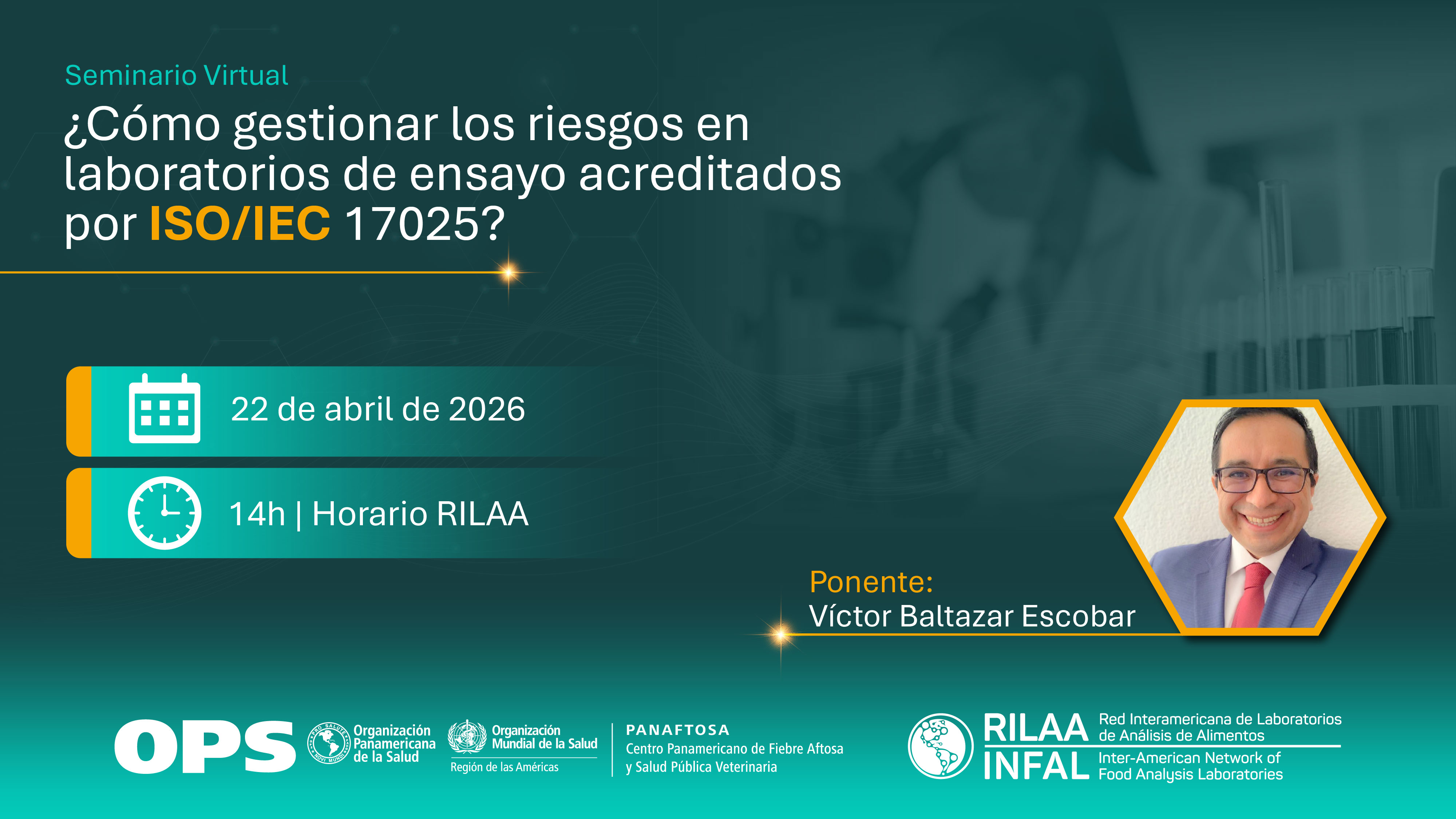 Seminario Virtual

¿Cómo gestionar los riesgos en laboratorios de ensayo acreditados por ISO/IEC 17025?

22 de abril de 2026

14h | Horario RILAA

Ponente:
Víctor Baltazar Escobar

OPS

PRO SALUTE NOVI MUNDI

Organización Panamericana de la Salud

Organización Mundial de la Salud
Región de las Américas

PANAFTOSA
Centro Panamericano de Fiebre Aftosa y Salud Pública Veterinaria

RILAA
Red Interamericana de Laboratorios de Análisis de Alimentos

INFAL
Inter-American Network of Food Analysis Laboratories